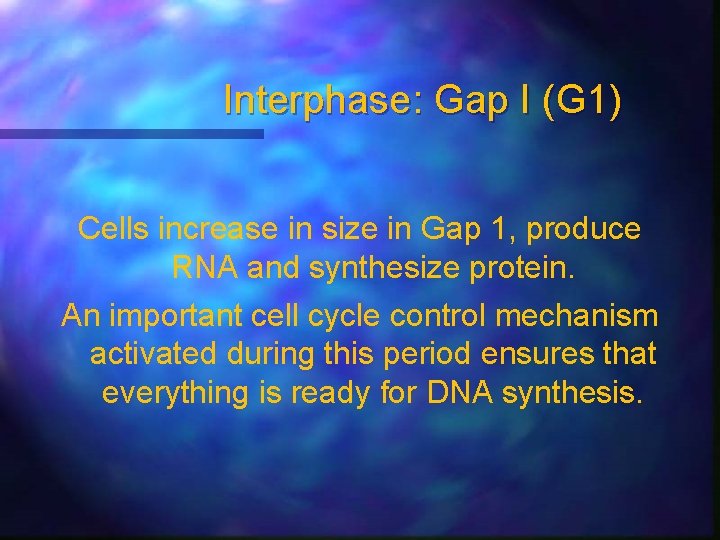 Interphase: Gap I (G1)

Cells increase in size in Gap 1, produce RNA and synthesize protein.

An important cell cycle control mechanism activated during this period ensures that everything is ready for DNA synthesis.